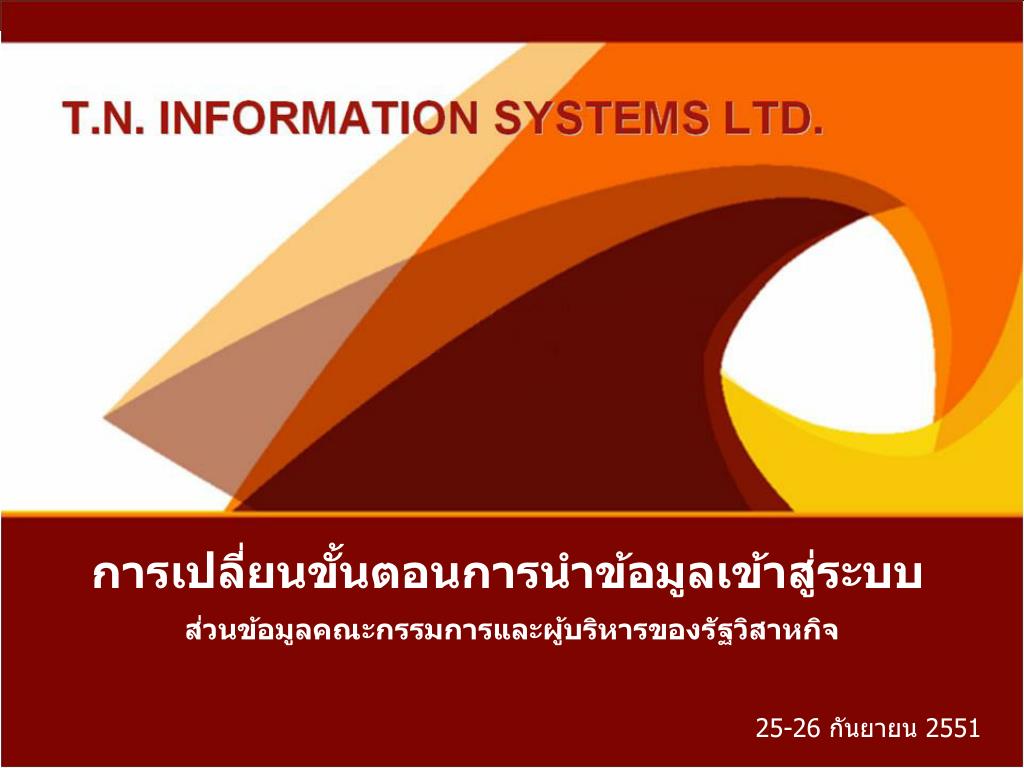 T.N. INFORMATION SYSTEMS LTD.

การเปลี่ยนขั้นตอนการนำข้อมูลเข้าสู่ระบบ

ส่วนข้อมูลคณะกรรมการและผู้บริหารของรัฐวิสาหกิจ

25-26 กันยายน 2551